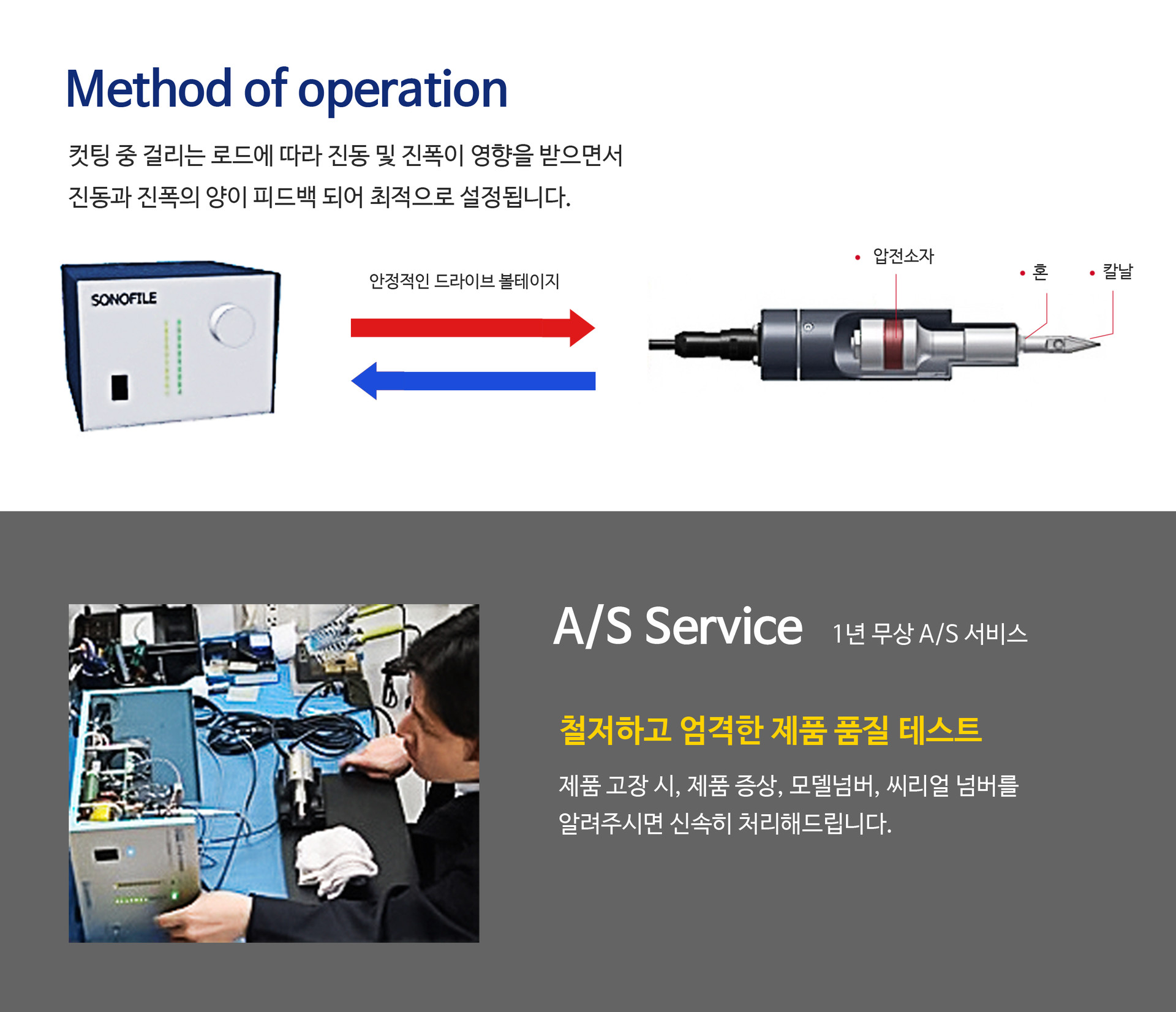 Method of operation

컷팅 중 걸리는 로드에 따라 진동 및 진폭이 영향을 받으면서 진동과 진폭의 양이 피드백 되어 최적으로 설정됩니다.

SONOFILE

안정적인 드라이브 볼테이지

압전소자

혼

칼날

A/S Service 1년 무상 A/S 서비스

철저하고 엄격한 제품 품질 테스트

제품 고장 시, 제품 증상, 모델넘버, 씨리얼 넘버를 알려주시면 신속히 처리해드립니다.